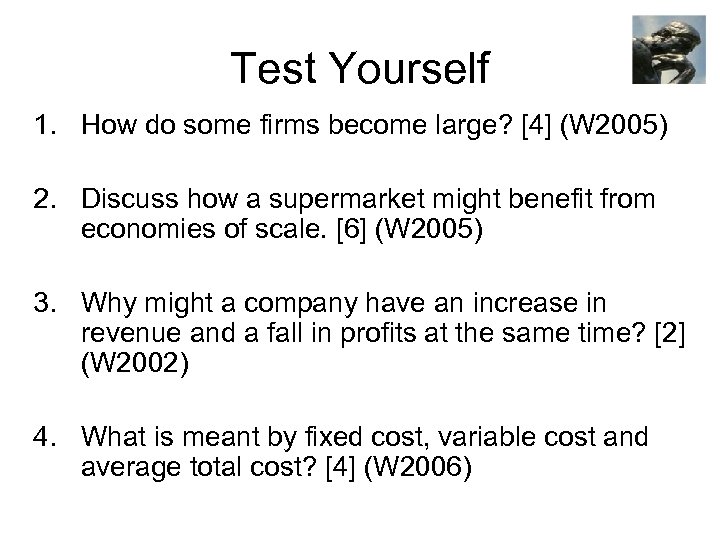 Test Yourself

1. How do some firms become large? [4] (W2005)

2. Discuss how a supermarket might benefit from economies of scale. [6] (W2005)

3. Why might a company have an increase in revenue and a fall in profits at the same time? [2] (W2002)

4. What is meant by fixed cost, variable cost and average total cost? [4] (W2006)